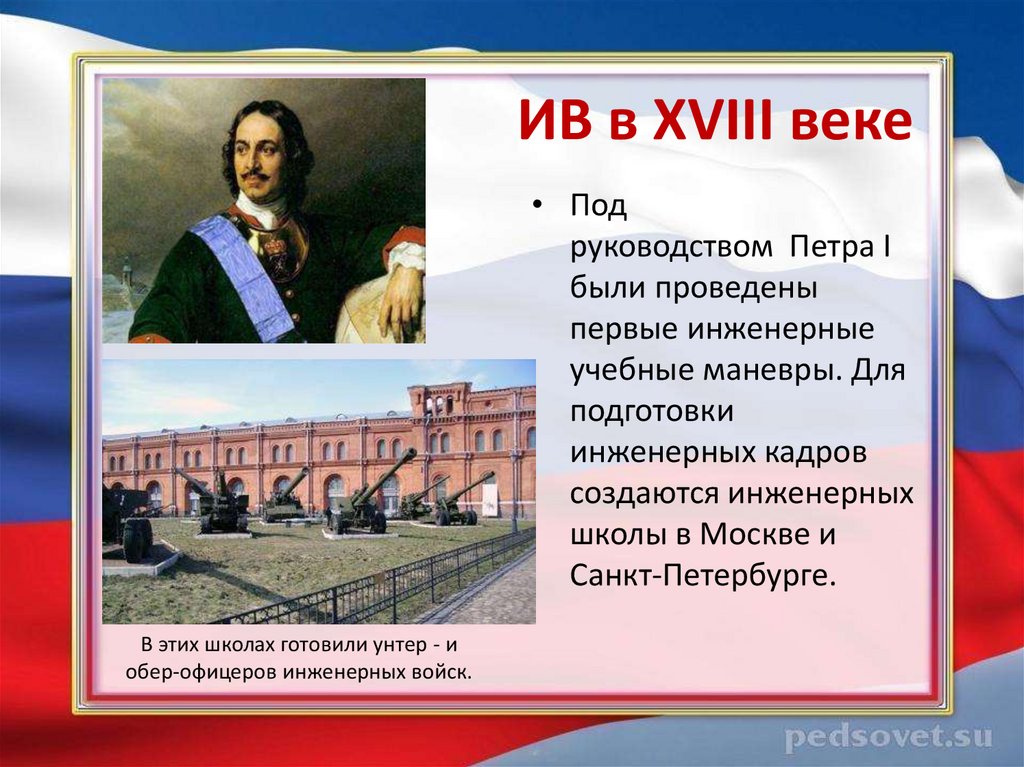 ИВ в XVIII веке

• Под руководством Петра I были проведены первые инженерные учебные маневры. Для подготовки инженерных кадров создаются инженерных школы в Москве и Санкт-Петербурге.

В этих школах готовили унтер - и обер-офицеров инженерных войск.

pedsovet.su